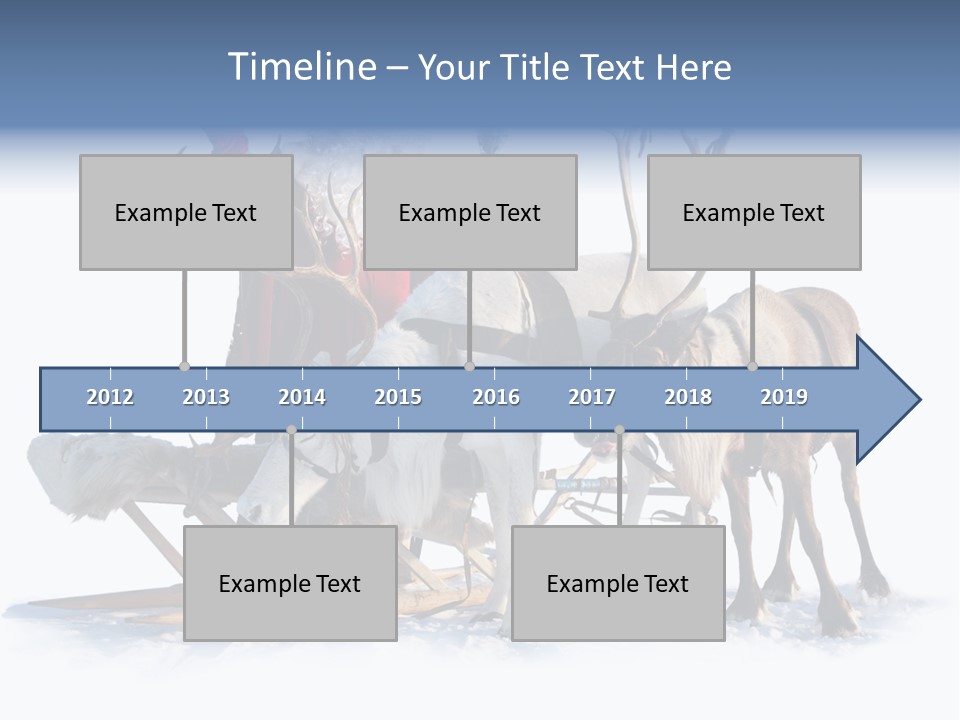 Timeline – Your Title Text Here

Example Text

Example Text

Example Text

2012 2013 2014 2015 2016 2017 2018 2019

Example Text

Example Text